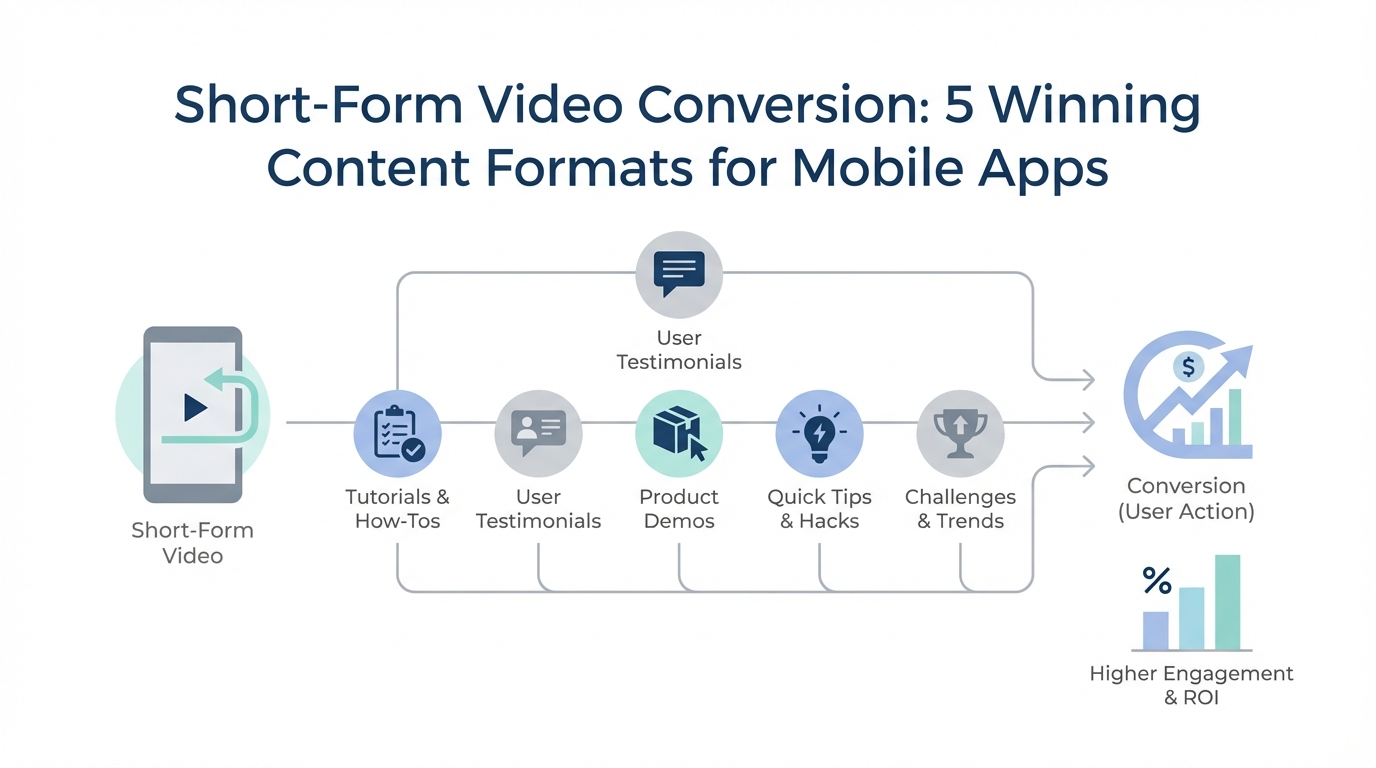 Short-Form Video Conversion: 5 Winning Content Formats for Mobile Apps

User Testimonials

Short-Form Video

Tutorials & How-Tos

User Testimonials

Product Demos

Quick Tips & Hacks

Challenges & Trends

$

Conversion (User Action)

%

Higher Engagement & ROI